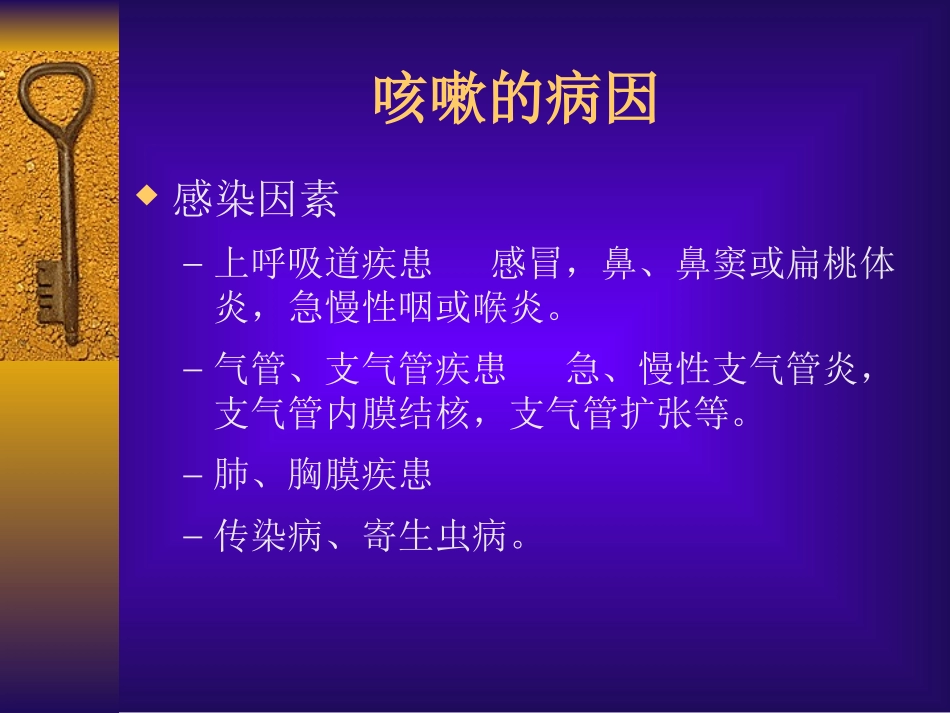 咳嗽的病因

◆ 感染因素

– 上呼吸道疾患　感冒，鼻、鼻窦或扁桃体炎，急慢性咽或喉炎。

– 气管、支气管疾患　急、慢性支气管炎，支气管内膜结核，支气管扩张等。

– 肺、胸膜疾患

– 传染病、寄生虫病。